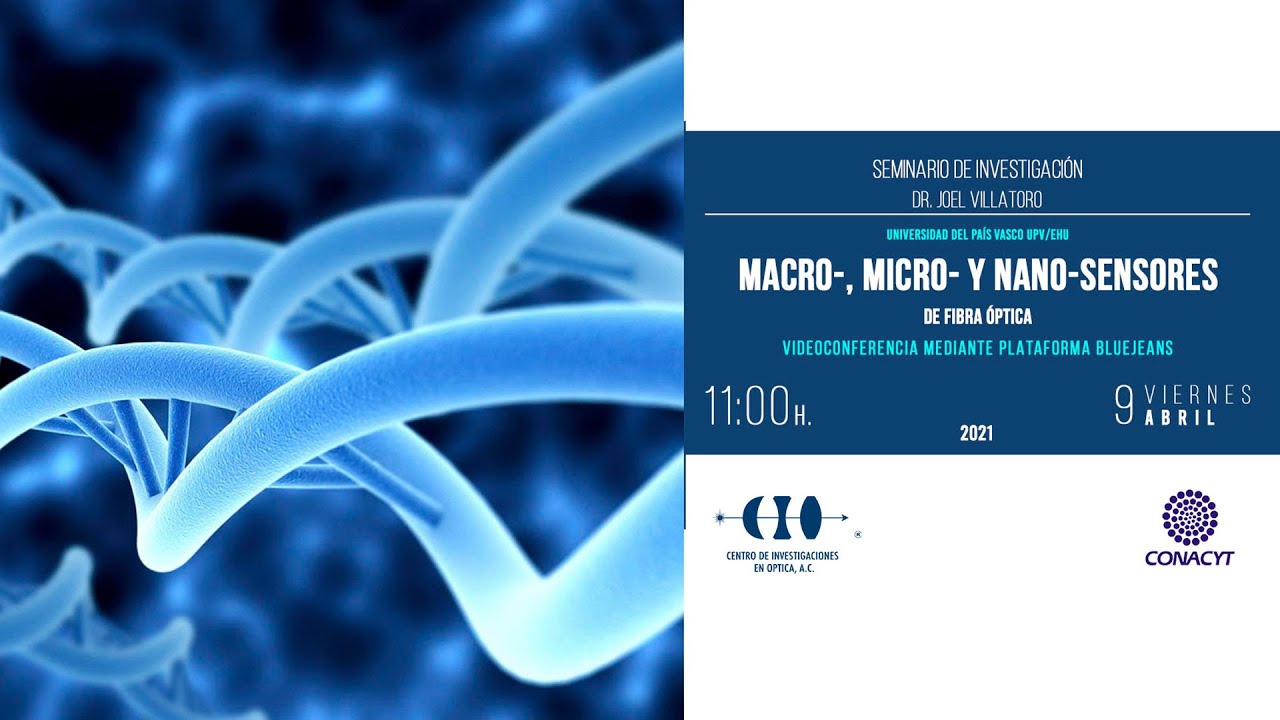 SEMINARIO DE INVESTIGACIÓN
DR. JOEL VILLATORO

UNIVERSIDAD DEL PAÍS VASCO UPV/EHU

MACRO-, MICRO- Y NANO-SENSORES
DE FIBRA ÓPTICA

VIDEOCONFERENCIA MEDIANTE PLATAFORMA BLUEJEANS

11:00 H.

2021

9 VIERNES
ABRIL

CIO
CENTRO DE INVESTIGACIONES EN OPTICA, A.C.

CONACYT